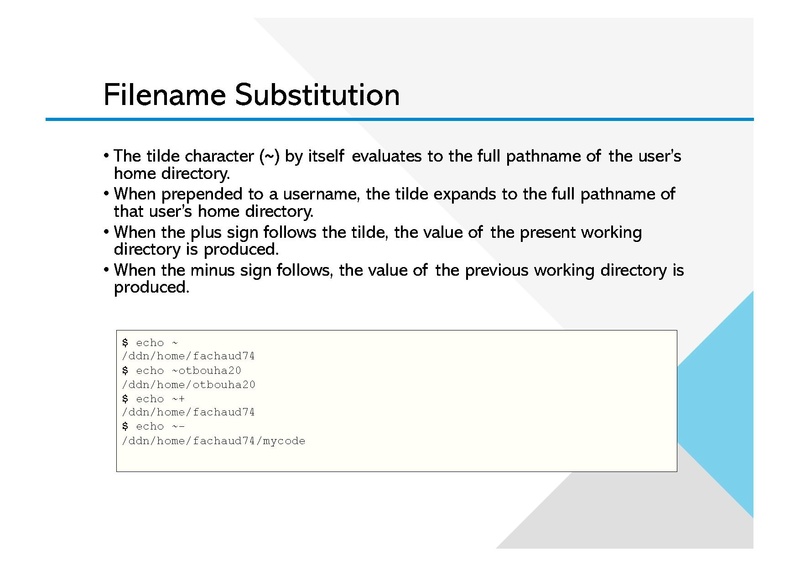 Filename Substitution

• The tilde character (~) by itself evaluates to the full pathname of the user's home directory.
• When prepended to a username, the tilde expands to the full pathname of that user's home directory.
• When the plus sign follows the tilde, the value of the present working directory is produced.
• When the minus sign follows, the value of the previous working directory is produced.

$ echo ~
/ddn/home/fachaud74
$ echo ~otbouha20
/ddn/home/otbouha20
$ echo ~+
/ddn/home/fachaud74
$ echo ~-
/ddn/home/fachaud74/mycode